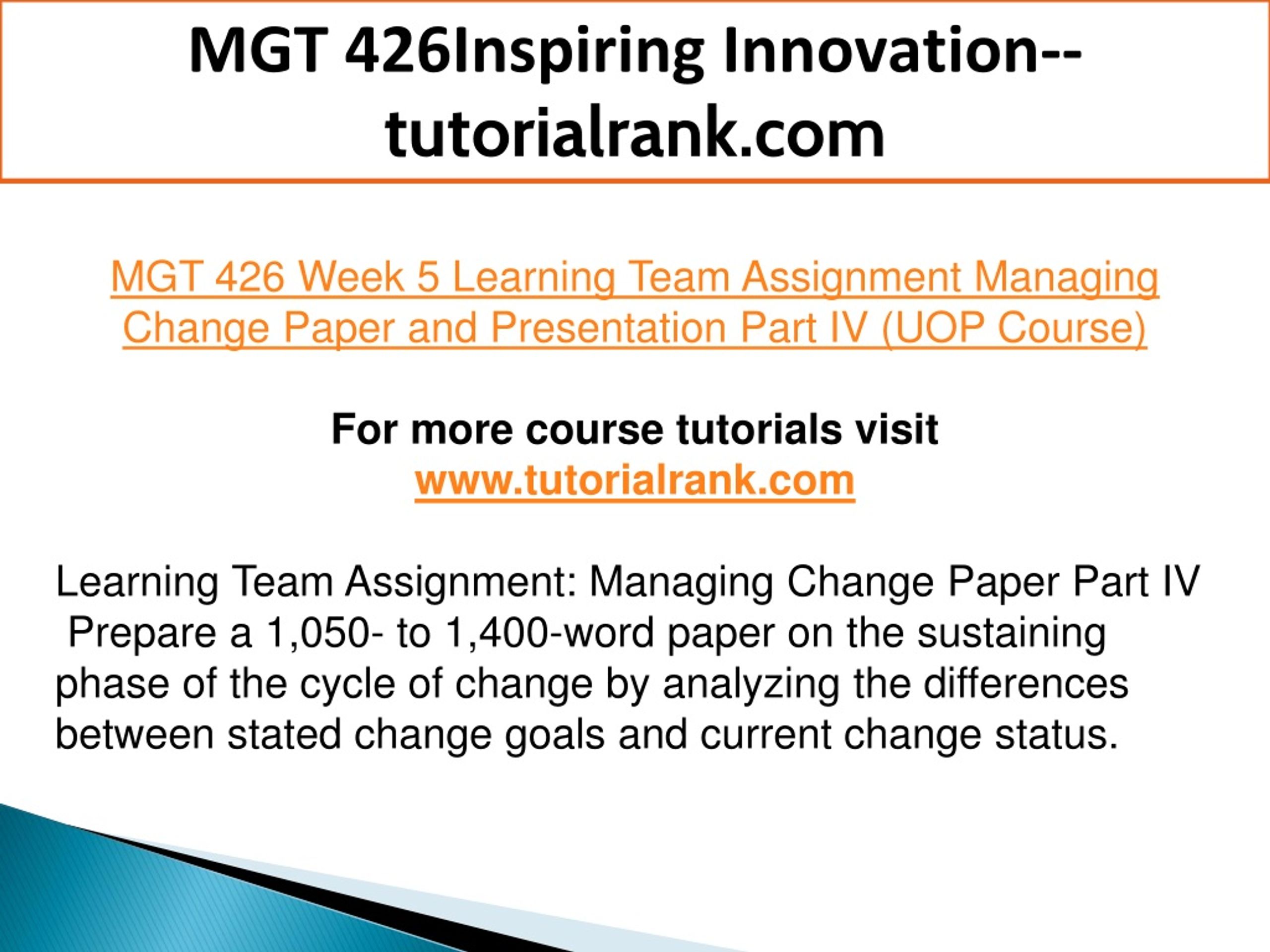 MGT 426Inspiring Innovation--tutorialrank.com

MGT 426 Week 5 Learning Team Assignment Managing Change Paper and Presentation Part IV (UOP Course)

For more course tutorials visit
www.tutorialrank.com

Learning Team Assignment: Managing Change Paper Part IV
Prepare a 1,050- to 1,400-word paper on the sustaining phase of the cycle of change by analyzing the differences between stated change goals and current change status.